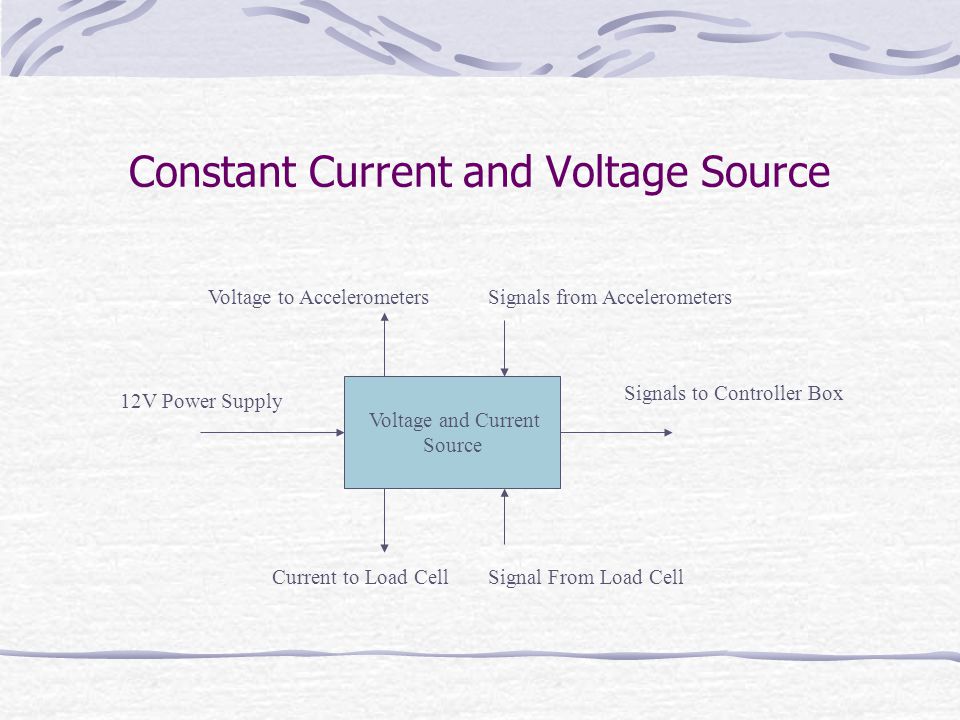 Constant Current and Voltage Source

Voltage to Accelerometers

Signals from Accelerometers

12V Power Supply

Voltage and Current Source

Signals to Controller Box

Current to Load Cell

Signal From Load Cell